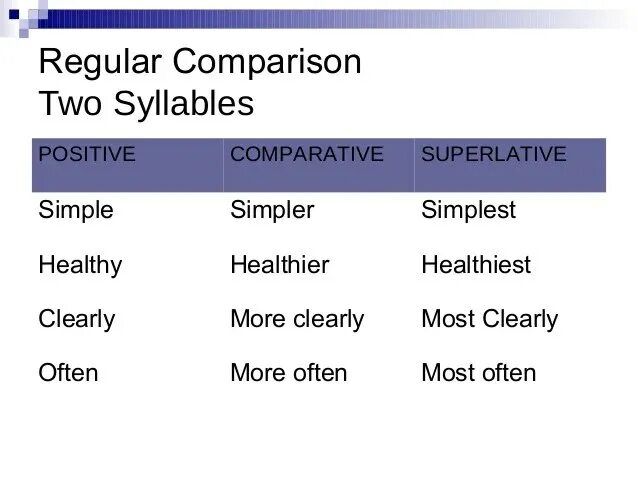 Regular Comparison
Two Syllables

| POSITIVE | COMPARATIVE | SUPERLATIVE |
|---|---|---|
| Simple | Simpler | Simplest |
| Healthy | Healthier | Healthiest |
| Clearly | More clearly | Most Clearly |
| Often | More often | Most often |